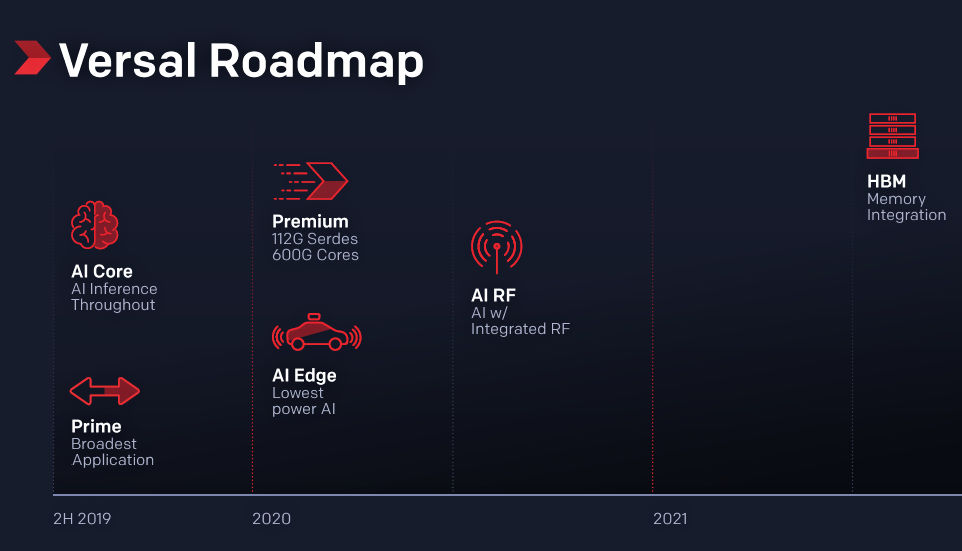 Versal Roadmap

AI Core
AI Inference Throughout

Prime
Broadest Application

Premium
112G Serdes
600G Cores

AI Edge
Lowest power AI

AI RF
AI w/ Integrated RF

HBM
Memory Integration

2H 2019
2020
2021